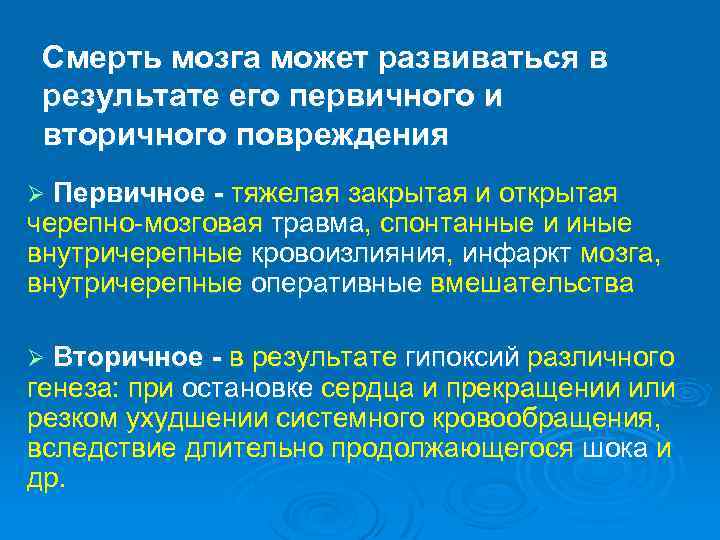 Смерть мозга может развиваться в результате его первичного и вторичного повреждения

➢ Первичное - тяжелая закрытая и открытая черепно-мозговая травма, спонтанные и иные внутричерепные кровоизлияния, инфаркт мозга, внутричерепные оперативные вмешательства

➢ Вторичное - в результате гипоксий различного генеза: при остановке сердца и прекращении или резком ухудшении системного кровообращения, вследствие длительно продолжающегося шока и др.